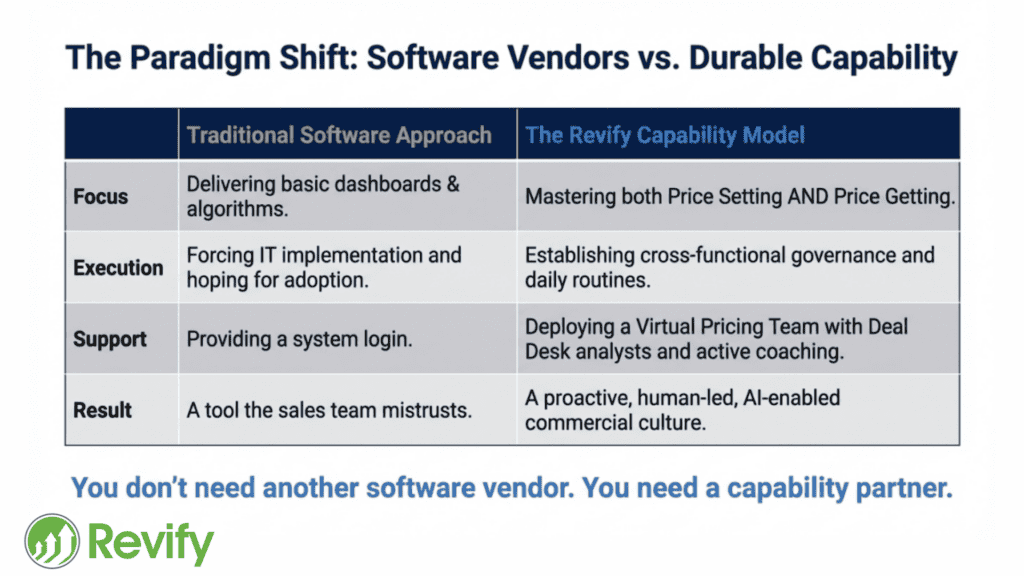 The Paradigm Shift: Software Vendors vs. Durable Capability

| | Traditional Software Approach | The Revify Capability Model |
|---|---|---|
| Focus | Delivering basic dashboards & algorithms. | Mastering both Price Setting AND Price Getting. |
| Execution | Forcing IT implementation and hoping for adoption. | Establishing cross-functional governance and daily routines. |
| Support | Providing a system login. | Deploying a Virtual Pricing Team with Deal Desk analysts and active coaching. |
| Result | A tool the sales team mistrusts. | A proactive, human-led, AI-enabled commercial culture. |

You don't need another software vendor. You need a capability partner.

Revify